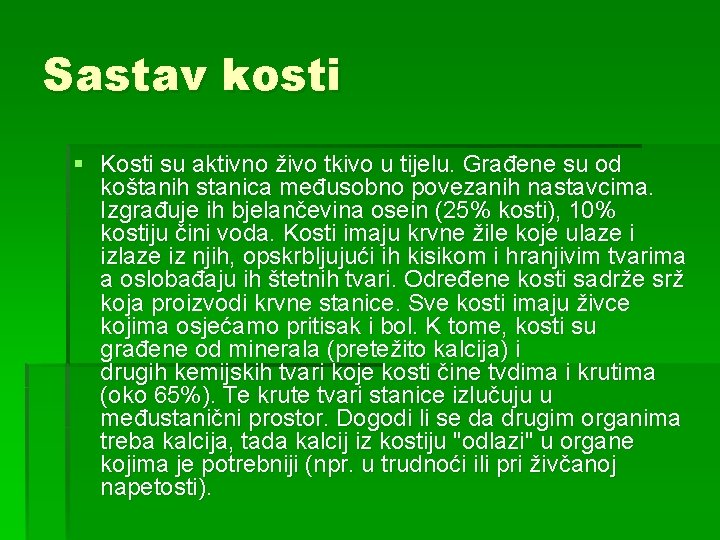 Sastav kosti

Kosti su aktivno živo tkivo u tijelu. Građene su od koštanih stanica međusobno povezanih nastavcima. Izgrađuje ih bjelančevina osein (25% kosti), 10% kostiju čini voda. Kosti imaju krvne žile koje ulaze i izlaze iz njih, opskrbljujući ih kisikom i hranjivim tvarima a oslobađaju ih štetnih tvari. Određene kosti sadrže srž koja proizvodi krvne stanice. Sve kosti imaju živce kojima osjećamo pritisak i bol. K tome, kosti su građene od minerala (pretežito kalcija) i drugih kemijskih tvari koje kosti čine tvdima i krutima (oko 65%). Te krute tvari stanice izlučuju u međustanični prostor. Dogodi li se da drugim organima treba kalcija, tada kalcij iz kostiju "odlazi" u organe kojima je potrebniji (npr. u trudnoći ili pri živčanoj napetosti).